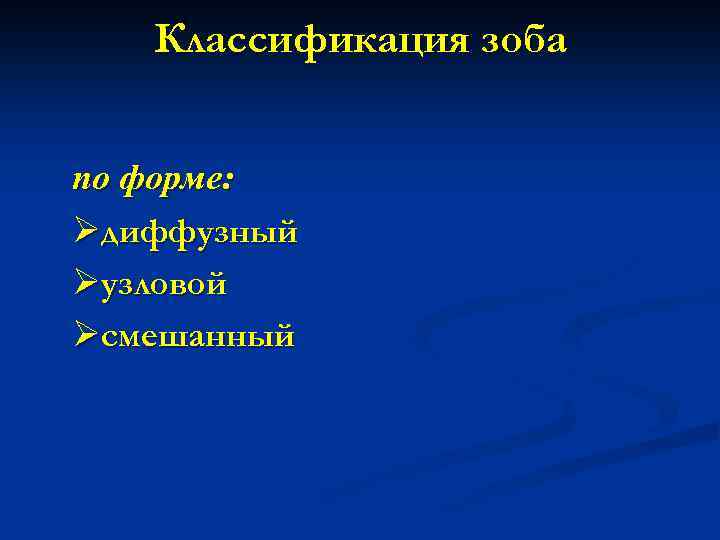 Классификация зоба

по форме:
➢диффузный
➢узловой
➢смешанный